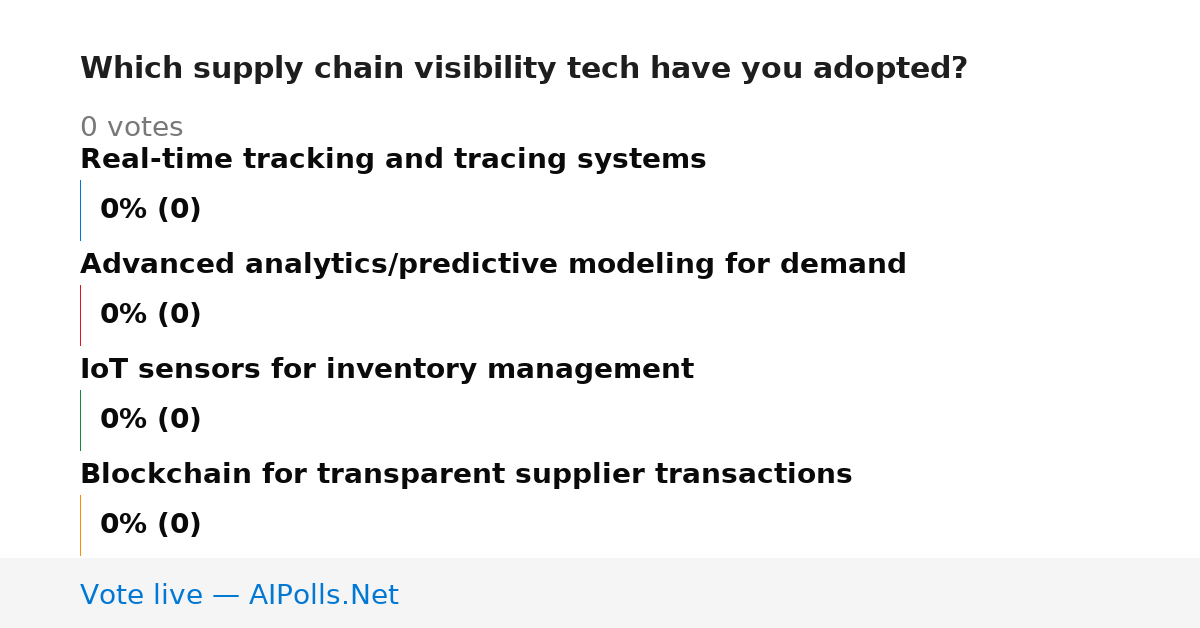 Which supply chain visibility tech have you adopted?

0 votes

Real-time tracking and tracing systems

0% (0)

Advanced analytics/predictive modeling for demand

0% (0)

IoT sensors for inventory management

0% (0)

Blockchain for transparent supplier transactions

0% (0)

Vote live — AIPolls.Net